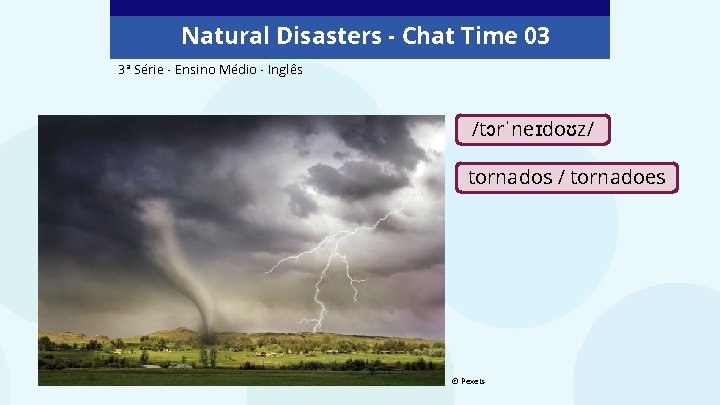 Natural Disasters - Chat Time 03

3ª Série - Ensino Médio - Inglês

/tɔrˈneɪdoʊz/

tornados / tornadoes

© Pexels